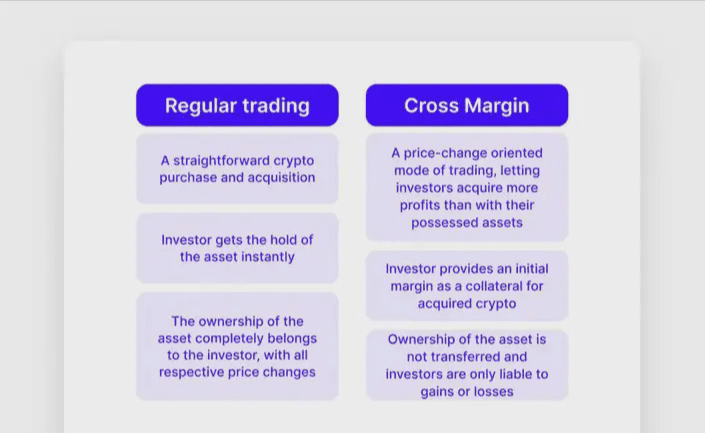 Regular trading

A straightforward crypto purchase and acquisition

Investor gets the hold of the asset instantly

The ownership of the asset completely belongs to the investor, with all respective price changes

Cross Margin

A price-change oriented mode of trading, letting investors acquire more profits than with their possessed assets

Investor provides an initial margin as a collateral for acquired crypto

Ownership of the asset is not transferred and investors are only liable to gains or losses